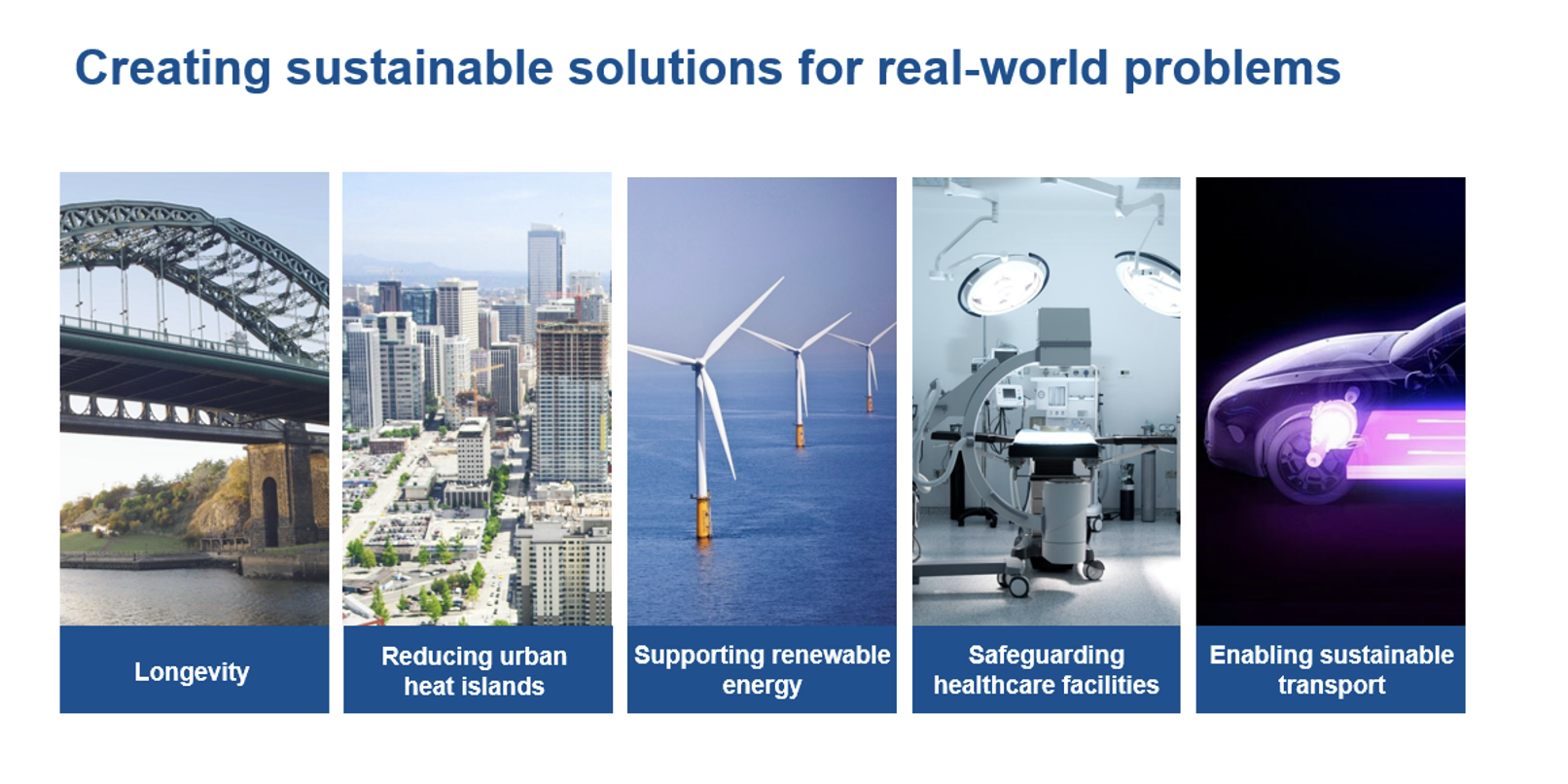 Creating sustainable solutions for real-world problems

Longevity

Reducing urban heat islands

Supporting renewable energy

Safeguarding healthcare facilities

Enabling sustainable transport